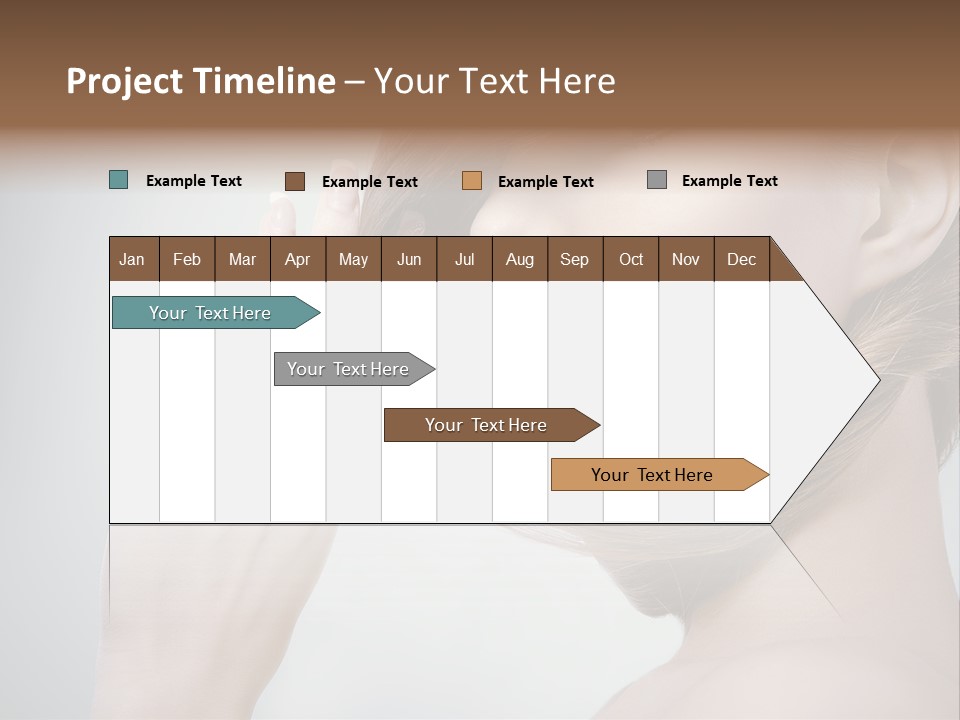 Project Timeline – Your Text Here

Example Text
Example Text
Example Text
Example Text

| Jan | Feb | Mar | Apr | May | Jun | Jul | Aug | Sep | Oct | Nov | Dec |
|---|---|---|---|---|---|---|---|---|---|---|---|

Your Text Here
Your Text Here
Your Text Here
Your Text Here